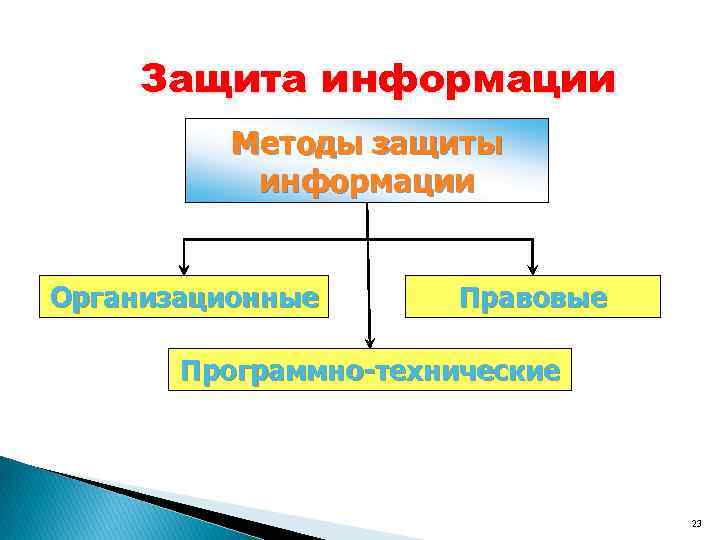 Защита информации

Методы защиты информации

Организационные

Правовые

Программно-технические

23